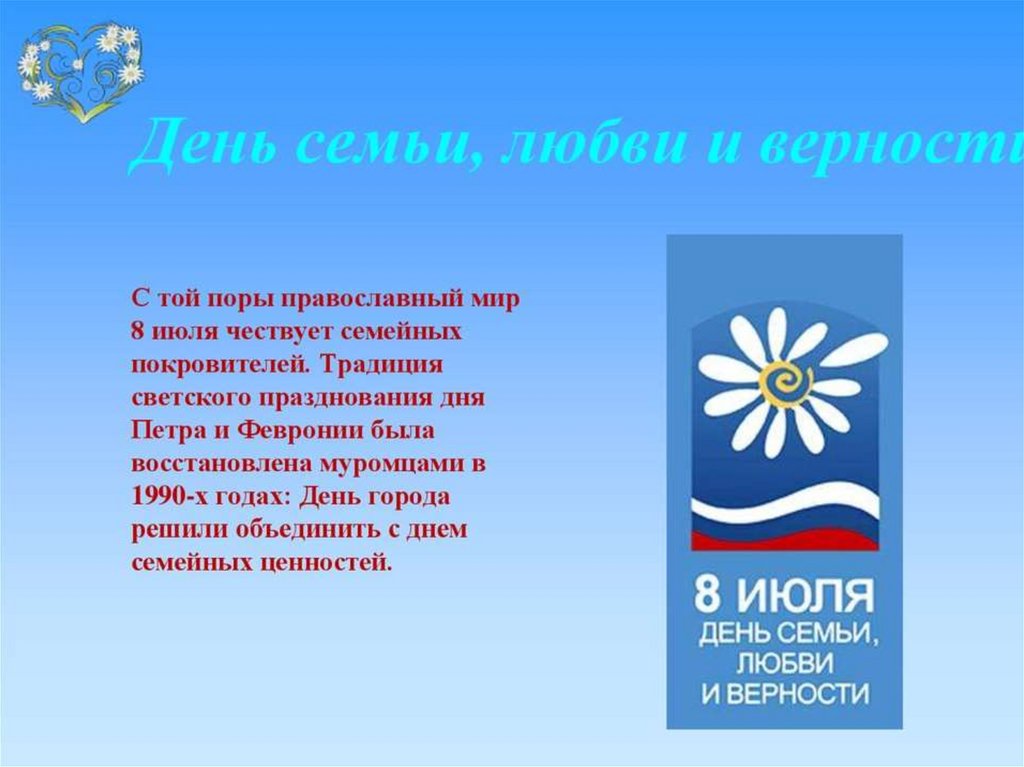 День семьи, любви и верности

С той поры православный мир 8 июля чествует семейных покровителей. Традиция светского празднования дня Петра и Февронии была восстановлена муромцами в 1990-х годах: День города решили объединить с днем семейных ценностей.

8 ИЮЛЯ
ДЕНЬ СЕМЬИ,
ЛЮБВИ
И ВЕРНОСТИ